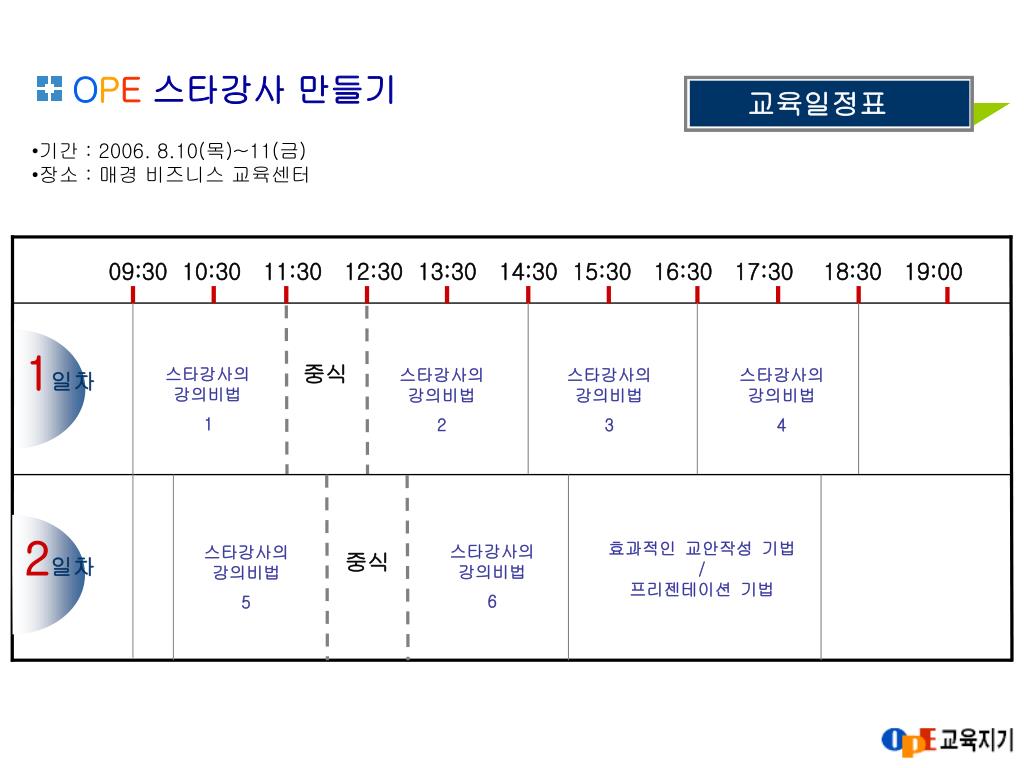 OPE 스타강사 만들기

교육일정표

•기간 : 2006. 8.10(목)~11(금)
•장소 : 매경 비즈니스 교육센터

09:30 10:30 11:30 12:30 13:30 14:30 15:30 16:30 17:30 18:30 19:00

1일차

스타강사의 강의비법 1

중식

스타강사의 강의비법 2

스타강사의 강의비법 3

스타강사의 강의비법 4

2일차

스타강사의 강의비법 5

중식

스타강사의 강의비법 6

효과적인 교안작성 기법 / 프리젠테이션 기법

OPE 교육지기